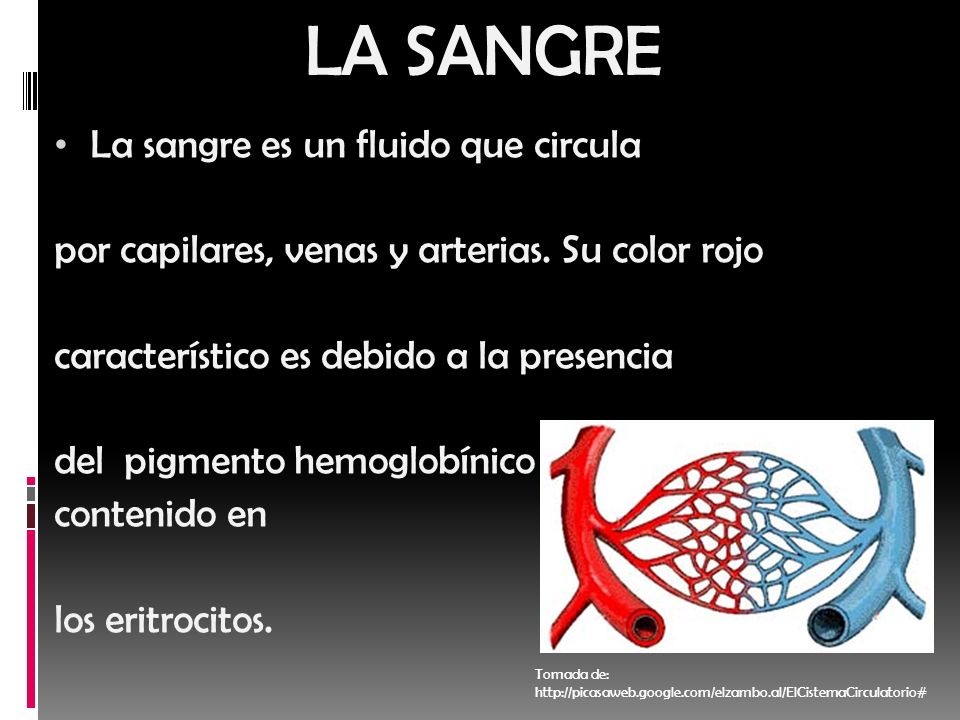 LA SANGRE

• La sangre es un fluido que circula

por capilares, venas y arterias. Su color rojo

característico es debido a la presencia

del pigmento hemoglobínico

contenido en

los eritrocitos.

Tomada de:
http://picasaweb.google.com/elzambo.al/ElCistemaCirculatorio#